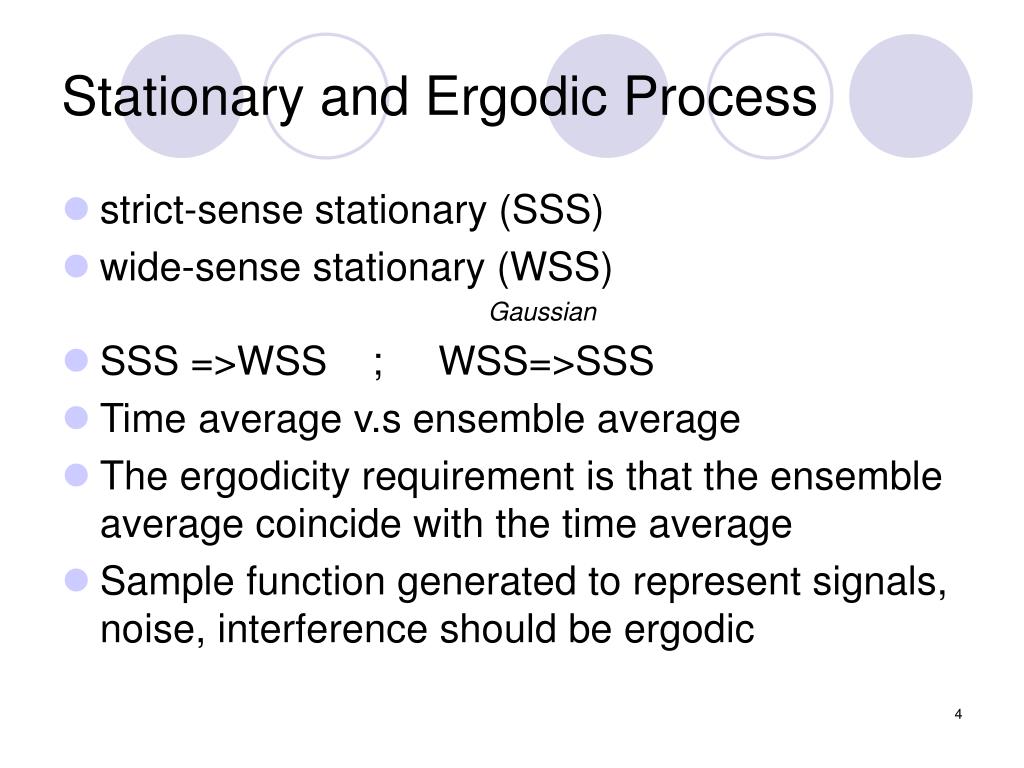 Stationary and Ergodic Process

strict-sense stationary (SSS)

wide-sense stationary (WSS)

Gaussian

SSS =>WSS ; WSS=>SSS

Time average v.s ensemble average

The ergodicity requirement is that the ensemble average coincide with the time average

Sample function generated to represent signals, noise, interference should be ergodic

4